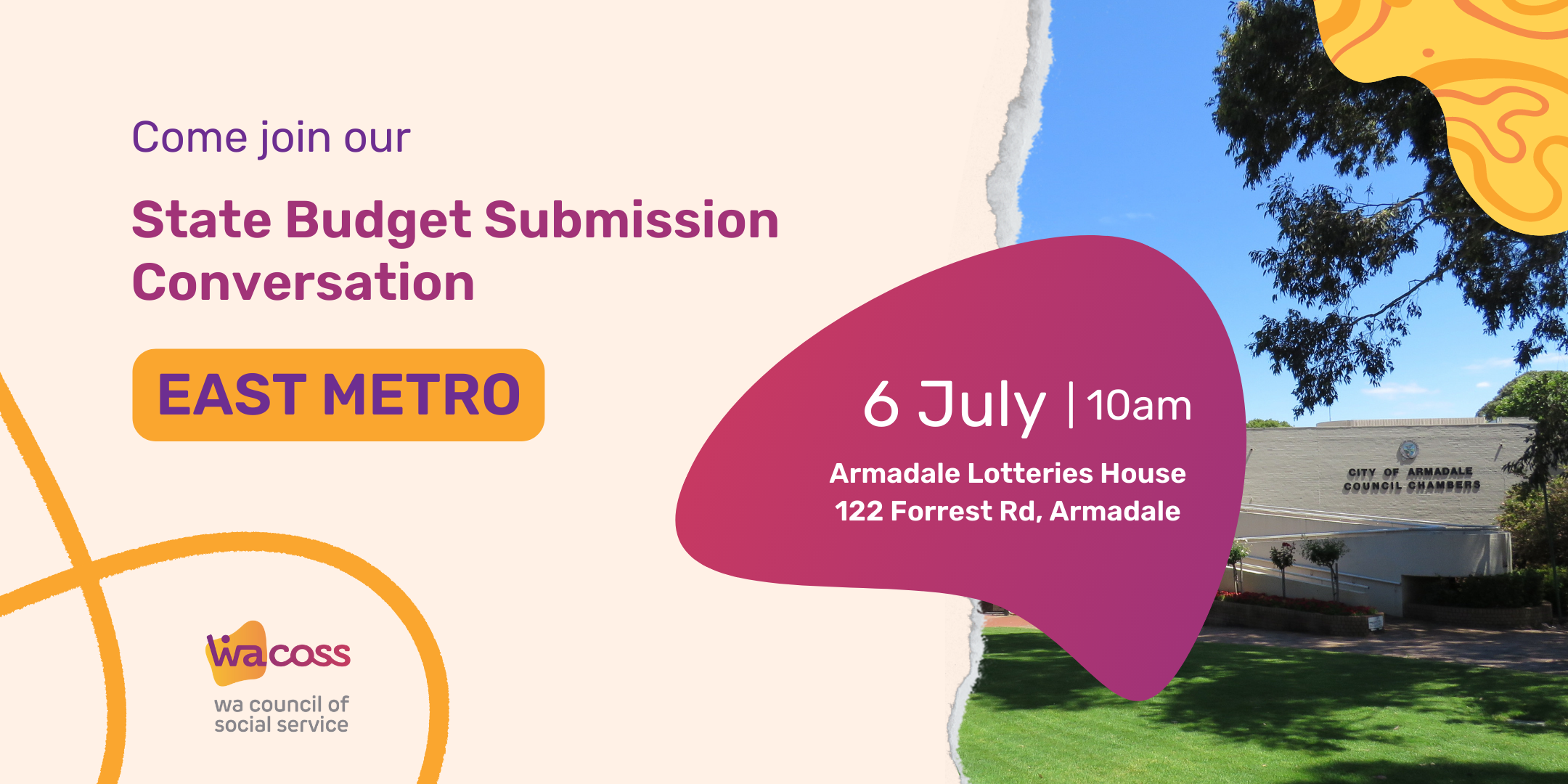 Come join our

State Budget Submission Conversation

EAST METRO

6 July | 10am

Armadale Lotteries House
122 Forrest Rd, Armadale

CITY OF ARMADALE
COUNCIL CHAMBERS

wacoss
wa council of social service